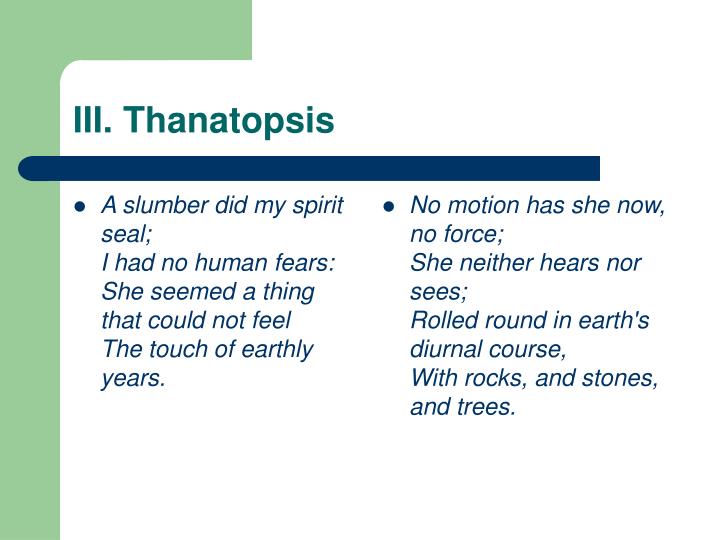 III. Thanatopsis

- A slumber did my spirit seal;
I had no human fears:
She seemed a thing that could not feel
The touch of earthly years.

- No motion has she now, no force;
She neither hears nor sees;
Rolled round in earth's diurnal course,
With rocks, and stones, and trees.